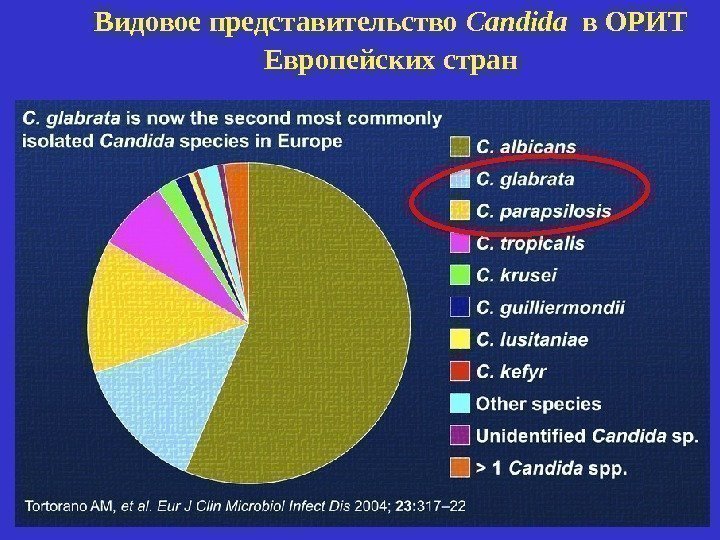 Видовое представительство Candida в ОРИТ Европейских стран

C. glabrata is now the second most commonly isolated Candida species in Europe

C. albicans
C. glabrata
C. parapsilosis
C. tropicalis
C. krusei
C. guilliermondii
C. lusitaniae
C. kefyr
Other species
Unidentified Candida sp.
> 1 Candida spp.

Tortorano AM, et al. Eur J Clin Microbiol Infect Dis 2004; 23:317–22